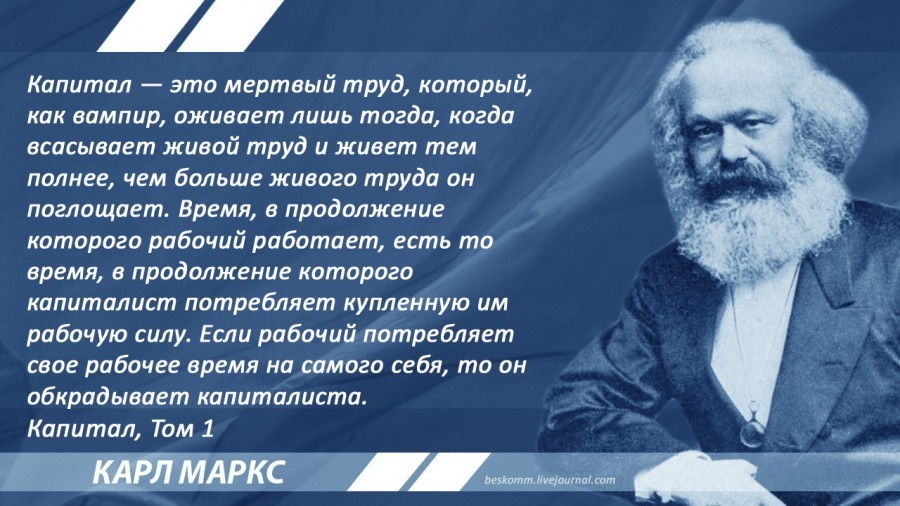 Капитал — это мертвый труд, который, как вампир, оживает лишь тогда, когда всасывает живой труд и живет тем полнее, чем больше живого труда он поглощает. Время, в продолжение которого рабочий работает, есть то время, в продолжение которого капиталист потребляет купленную им рабочую силу. Если рабочий потребляет свое рабочее время на самого себя, то он обкрадывает капиталиста.
Капитал, Том 1

КАРЛ МАРКС

beskomm.livejournal.com